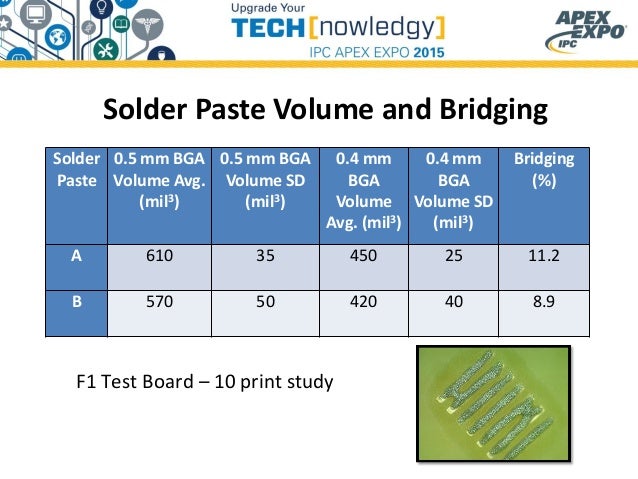 Upgrade Your
TECH[nowledgy]
IPC APEX EXPO 2015

APEX EXPO IPC

Solder Paste Volume and Bridging

| Solder Paste | 0.5 mm BGA Volume Avg. (mil$^3$) | 0.5 mm BGA Volume SD (mil$^3$) | 0.4 mm BGA Volume Avg. (mil$^3$) | 0.4 mm BGA Volume SD (mil$^3$) | Bridging (%) |
|---|---|---|---|---|---|
| A | 610 | 35 | 450 | 25 | 11.2 |
| B | 570 | 50 | 420 | 40 | 8.9 |

F1 Test Board – 10 print study